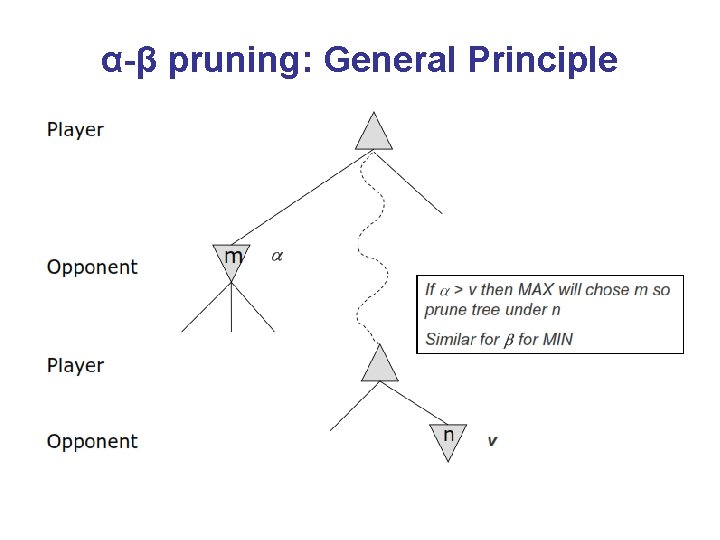 α-β pruning: General Principle

Player

Opponent

m

$\alpha$

If $\alpha$ > v then MAX will chose m so prune tree under n

Similar for $\beta$ for MIN

Player

Opponent

n

v